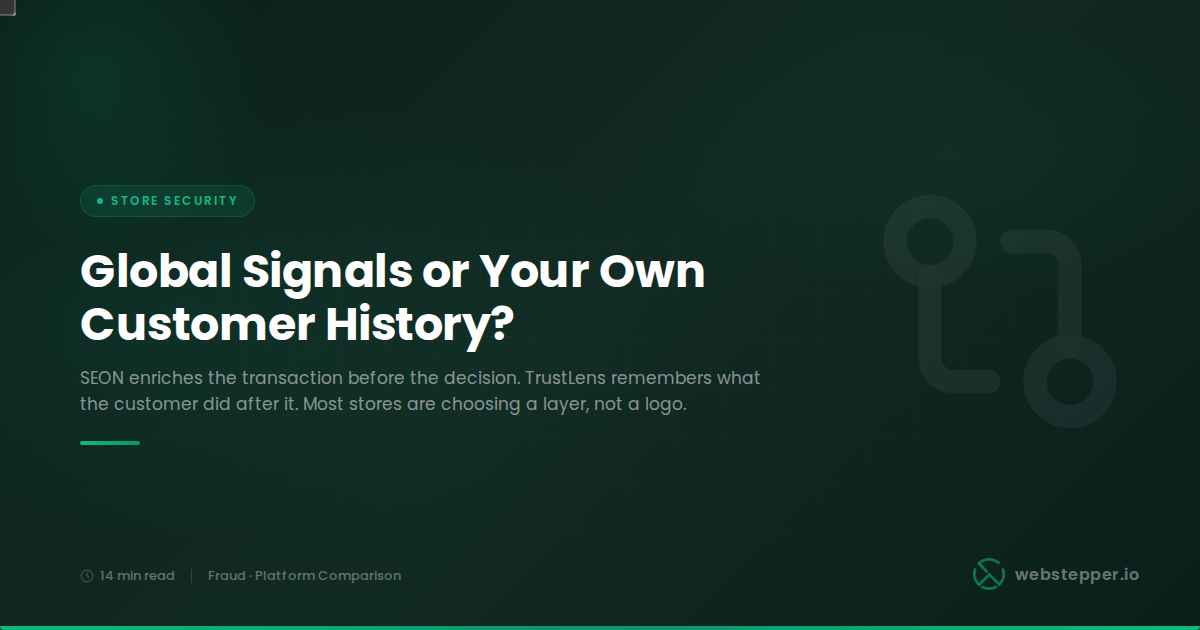 STORE SECURITY

Global Signals or Your Own Customer History?

SEON enriches the transaction before the decision. TrustLens remembers what the customer did after it. Most stores are choosing a layer, not a logo.

14 min read | Fraud · Platform Comparison

webstepper.io